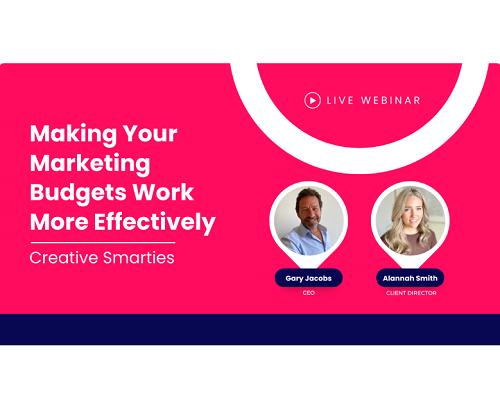 LIVE WEBINAR

Making Your Marketing Budgets Work More Effectively

Creative Smarties

Gary Jacobs
CEO

Alannah Smith
CLIENT DIRECTOR